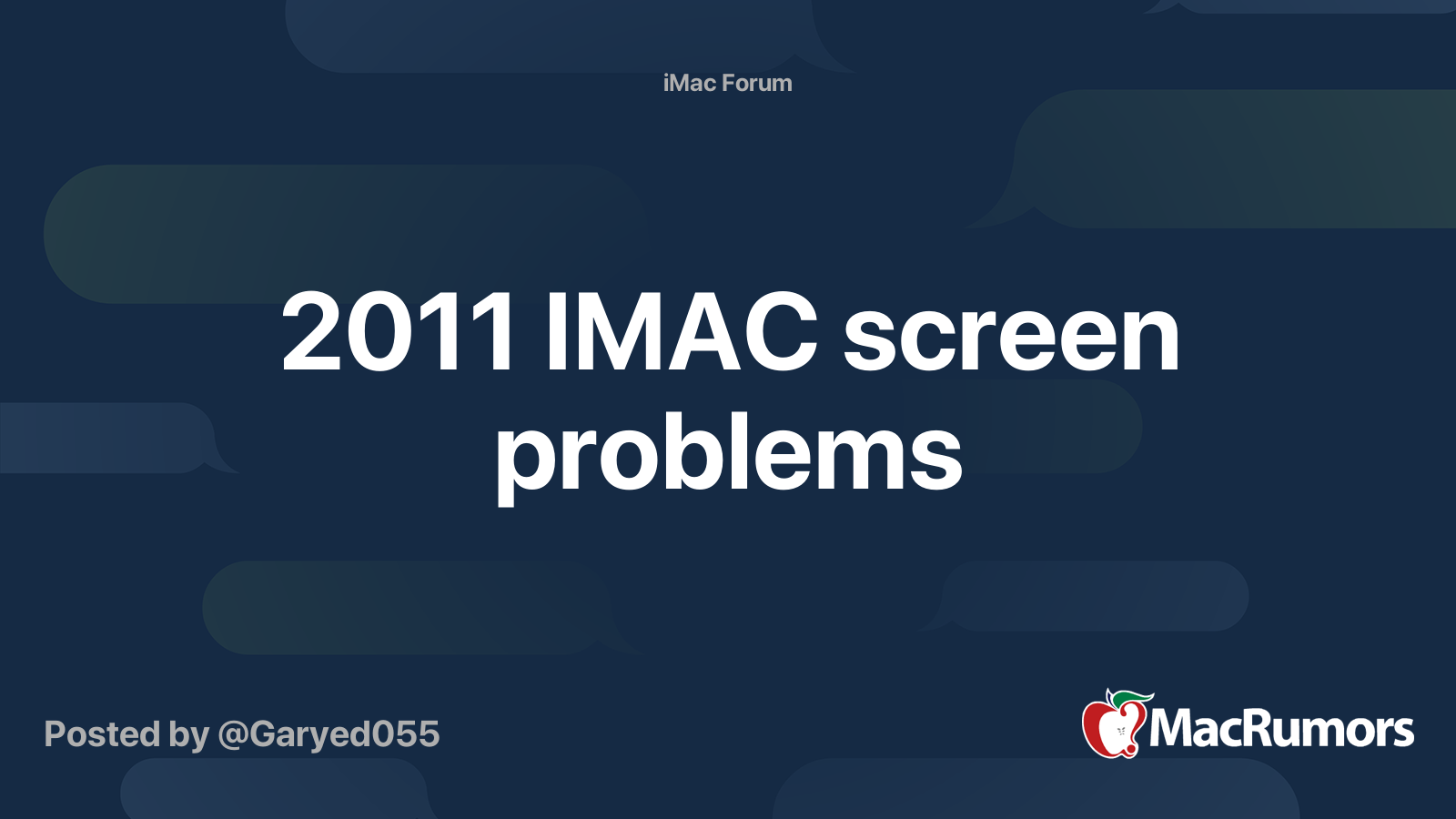 iMac Forum

2011 IMAC screen problems

Posted by @Garyed055

MacRumors